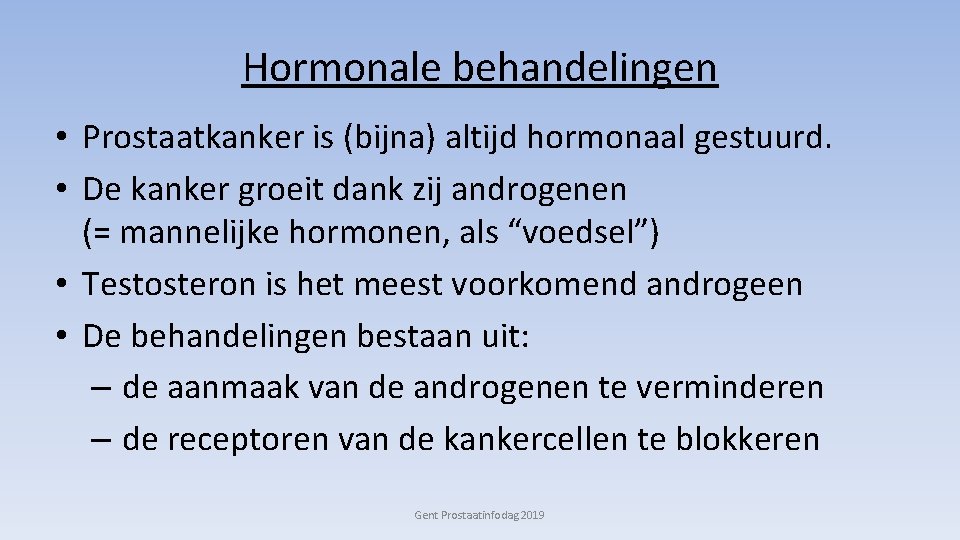 Hormonale behandelingen

• Prostaatkanker is (bijna) altijd hormonaal gestuurd.
• De kanker groeit dank zij androgenen (= mannelijke hormonen, als “voedsel”)
• Testosteron is het meest voorkomend androgeen
• De behandelingen bestaan uit:
– de aanmaak van de androgenen te verminderen
– de receptoren van de kankercellen te blokkeren

Gent Prostaatinfodag 2019